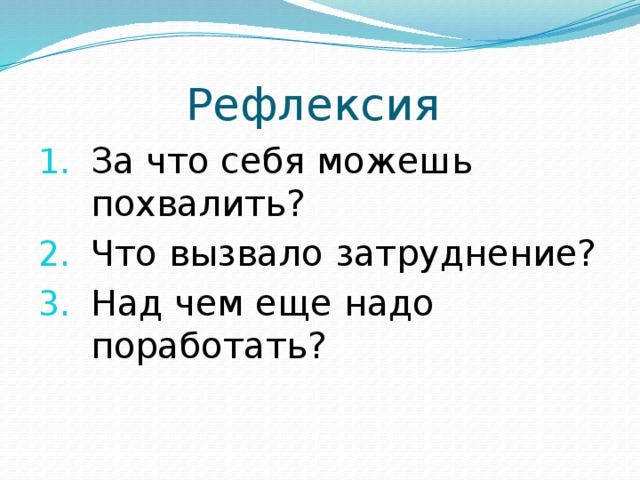 Рефлексия

1. За что себя можешь похвалить?
2. Что вызвало затруднение?
3. Над чем еще надо поработать?